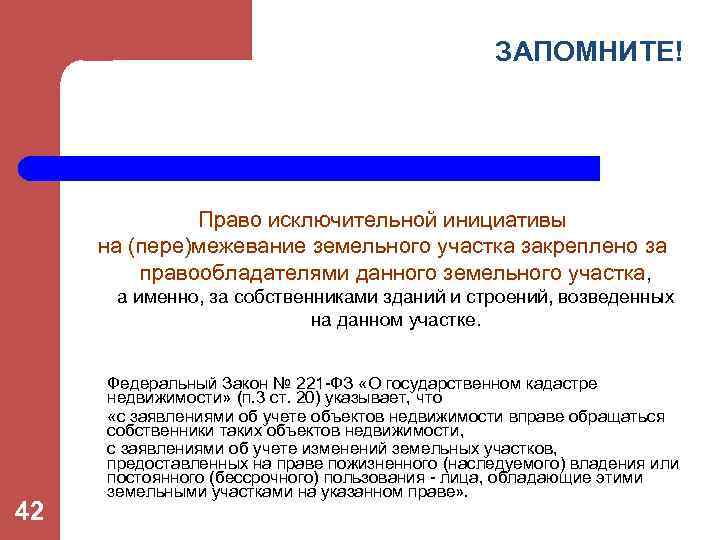 ЗАПОМНИТЕ!

Право исключительной инициативы на (пере)межевание земельного участка закреплено за правообладателями данного земельного участка, а именно, за собственниками зданий и строений, возведенных на данном участке.

Федеральный Закон № 221-ФЗ «О государственном кадастре недвижимости» (п.3 ст. 20) указывает, что
«с заявлениями об учете объектов недвижимости вправе обращаться собственники таких объектов недвижимости,
с заявлениями об учете изменений земельных участков, предоставленных на праве пожизненного (наследуемого) владения или постоянного (бессрочного) пользования - лица, обладающие этими земельными участками на указанном праве».

42